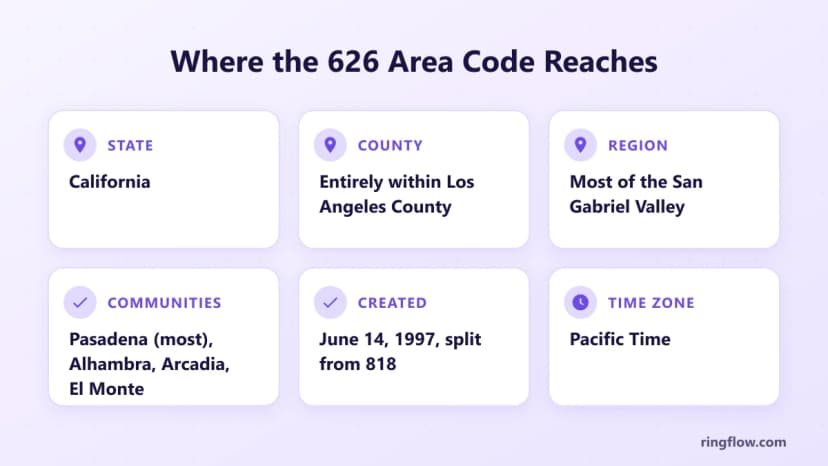 Where the 626 Area Code Reaches

STATE
California

COUNTY
Entirely within Los Angeles County

REGION
Most of the San Gabriel Valley

COMMUNITIES
Pasadena (most), Alhambra, Arcadia, El Monte

CREATED
June 14, 1997, split from 818

TIME ZONE
Pacific Time

ringflow.com